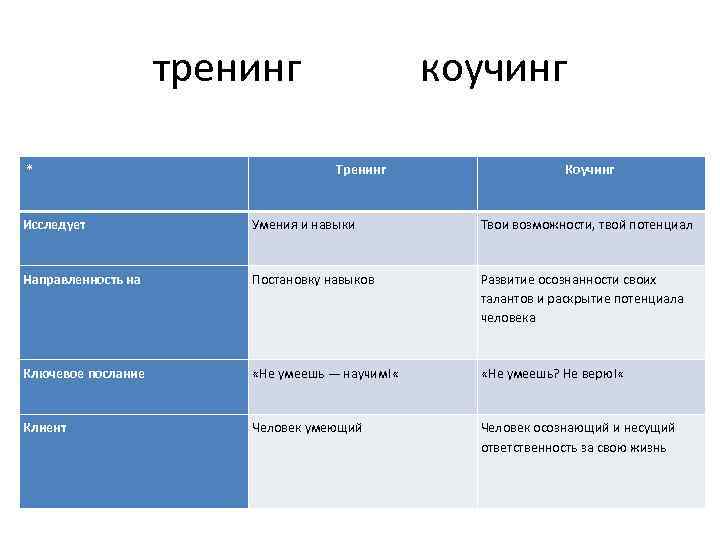 тренинг коучинг

| * | Тренинг | Коучинг |
|---|---|---|
| Исследует | Умения и навыки | Твои возможности, твой потенциал |
| Направленность на | Постановку навыков | Развитие осознанности своих талантов и раскрытие потенциала человека |
| Ключевое послание | «Не умеешь — научим!« | «Не умеешь? Не верю!« |
| Клиент | Человек умеющий | Человек осознающий и несущий ответственность за свою жизнь |